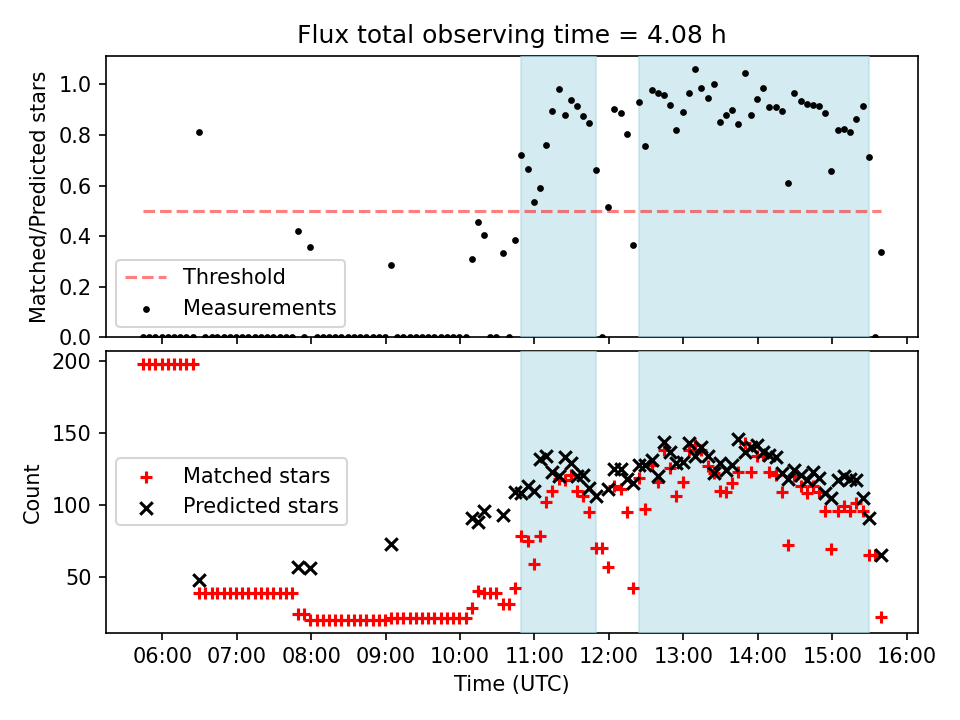 Flux total observing time = 4.08 h

Matched/Predicted stars

1.0
0.8
0.6
0.4
0.2
0.0

Threshold
Measurements

Count

200
150
100
50

Matched stars
Predicted stars

06:00 07:00 08:00 09:00 10:00 11:00 12:00 13:00 14:00 15:00 16:00

Time (UTC)